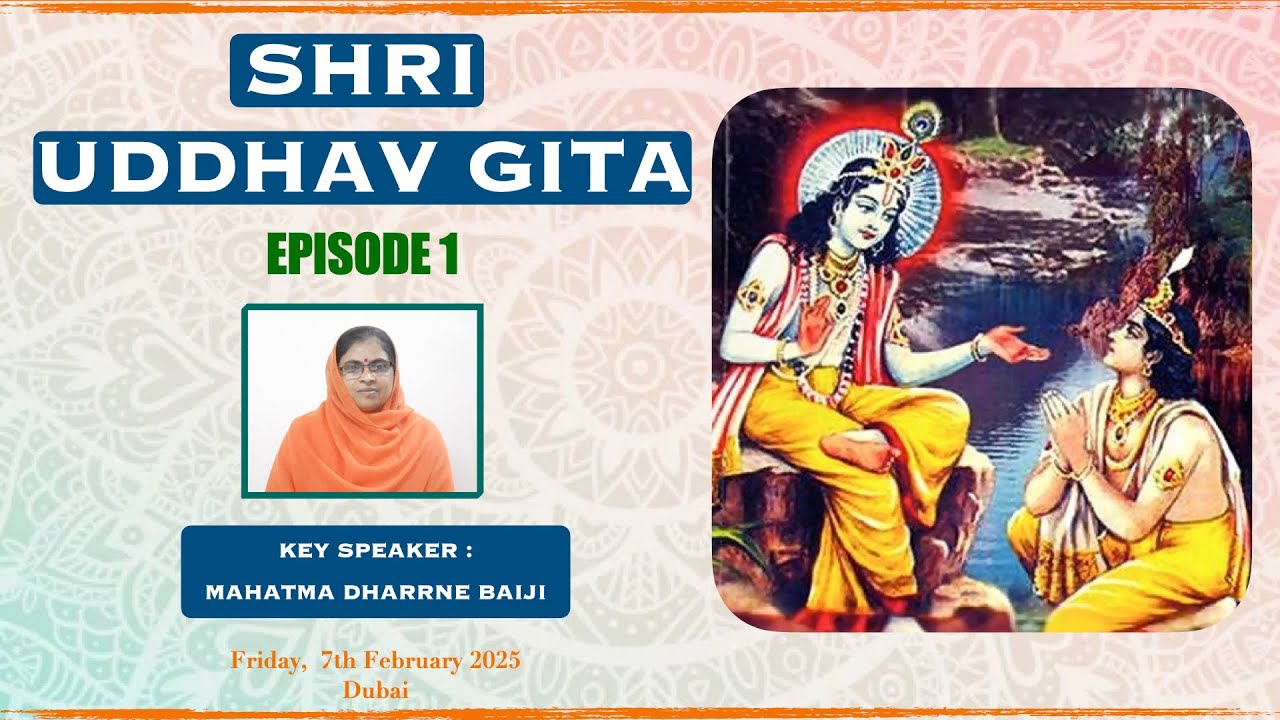 SHRI
UDDHAV GITA

EPISODE 1

KEY SPEAKER :
MAHATMA DHARRNE BAIJI

Friday, 7th February 2025
Dubai